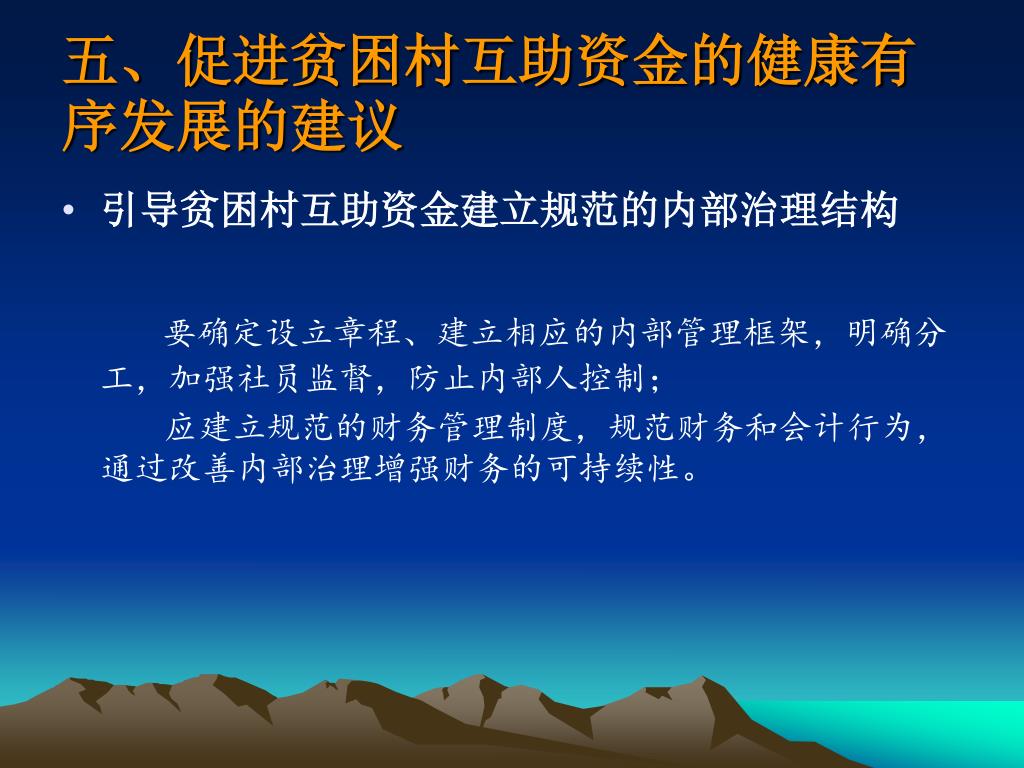 五、促进贫困村互助资金的健康有序发展的建议

• 引导贫困村互助资金建立规范的内部治理结构

要确定设立章程、建立相应的内部管理框架，明确分工，加强社员监督，防止内部人控制；

应建立规范的财务管理制度，规范财务和会计行为，通过改善内部治理增强财务的可持续性。